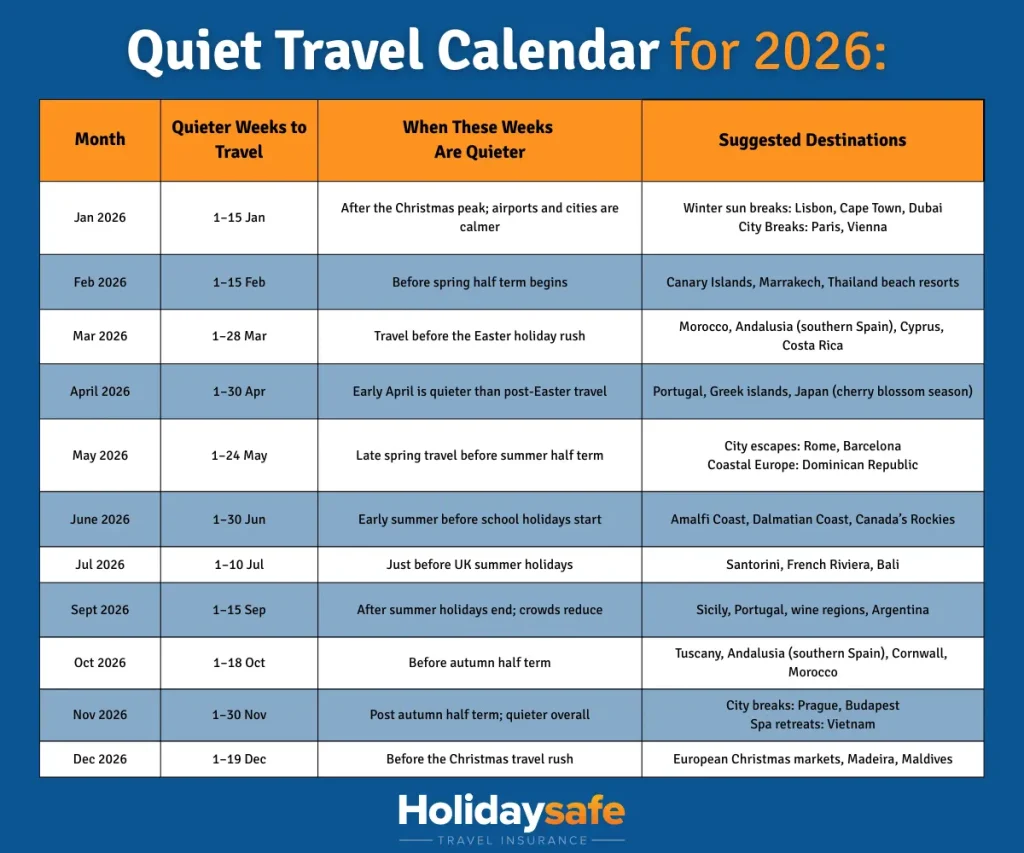 Quiet Travel Calendar for 2026:

| Month | Quieter Weeks to Travel | When These Weeks Are Quieter | Suggested Destinations |
|---|---|---|---|
| Jan 2026 | 1–15 Jan | After the Christmas peak; airports and cities are calmer | Winter sun breaks: Lisbon, Cape Town, Dubai City Breaks: Paris, Vienna |
| Feb 2026 | 1–15 Feb | Before spring half term begins | Canary Islands, Marrakech, Thailand beach resorts |
| Mar 2026 | 1–28 Mar | Travel before the Easter holiday rush | Morocco, Andalusia (southern Spain), Cyprus, Costa Rica |
| April 2026 | 1–30 Apr | Early April is quieter than post-Easter travel | Portugal, Greek islands, Japan (cherry blossom season) |
| May 2026 | 1–24 May | Late spring travel before summer half term | City escapes: Rome, Barcelona Coastal Europe: Dominican Republic |
| June 2026 | 1–30 Jun | Early summer before school holidays start | Amalfi Coast, Dalmatian Coast, Canada's Rockies |
| Jul 2026 | 1–10 Jul | Just before UK summer holidays | Santorini, French Riviera, Bali |
| Sept 2026 | 1–15 Sep | After summer holidays end; crowds reduce | Sicily, Portugal, wine regions, Argentina |
| Oct 2026 | 1–18 Oct | Before autumn half term | Tuscany, Andalusia (southern Spain), Cornwall, Morocco |
| Nov 2026 | 1–30 Nov | Post autumn half term; quieter overall | City breaks: Prague, Budapest Spa retreats: Vietnam |
| Dec 2026 | 1–19 Dec | Before the Christmas travel rush | European Christmas markets, Madeira, Maldives |

Holidaysafe
TRAVEL INSURANCE